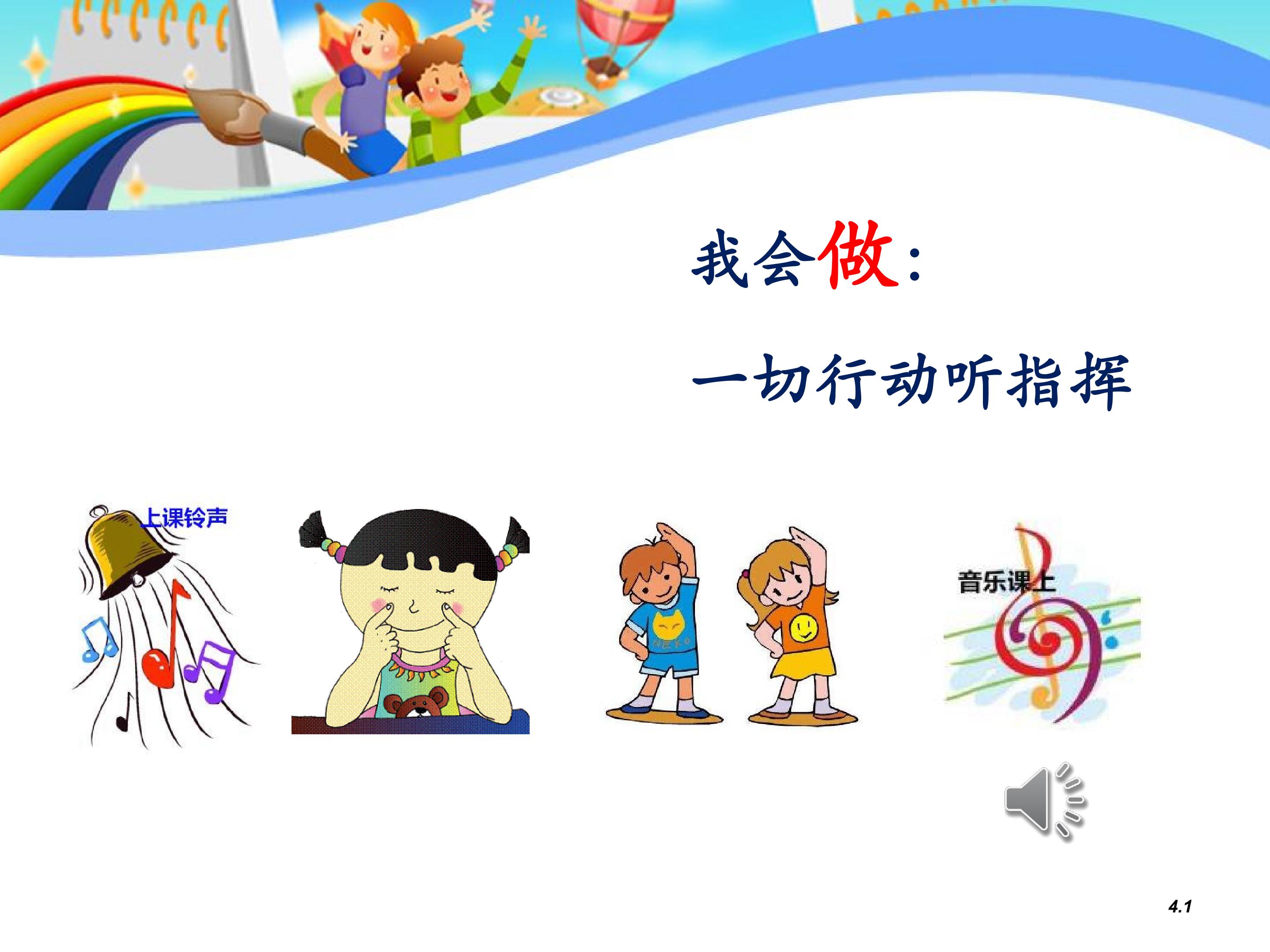 我会做:

一切行动听指挥

上课铃声

音乐课上

4.1